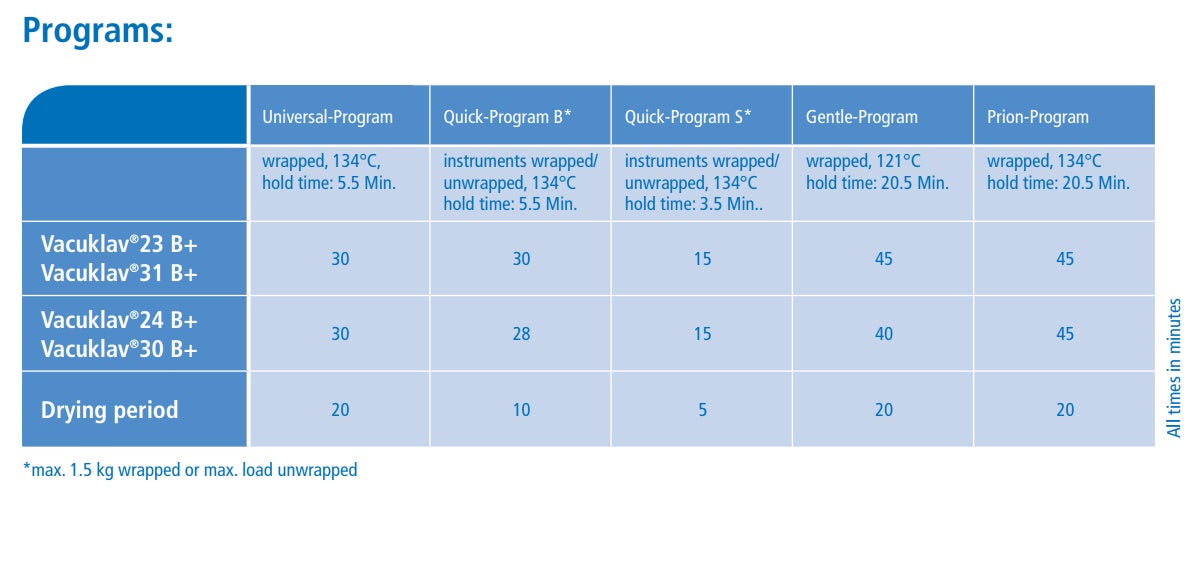 Programs:

| | Universal-Program | Quick-Program B* | Quick-Program S* | Gentle-Program | Prion-Program |
|---|---|---|---|---|---|
| | wrapped, 134°C, hold time: 5.5 Min. | instruments wrapped/ unwrapped, 134°C hold time: 5.5 Min. | instruments wrapped/ unwrapped, 134°C hold time: 3.5 Min.. | wrapped, 121°C hold time: 20.5 Min. | wrapped, 134°C hold time: 20.5 Min. |
| Vacuklav®23 B+ Vacuklav®31 B+ | 30 | 30 | 15 | 45 | 45 |
| Vacuklav®24 B+ Vacuklav®30 B+ | 30 | 28 | 15 | 40 | 45 |
| Drying period | 20 | 10 | 5 | 20 | 20 |

All times in minutes

*max. 1.5 kg wrapped or max. load unwrapped